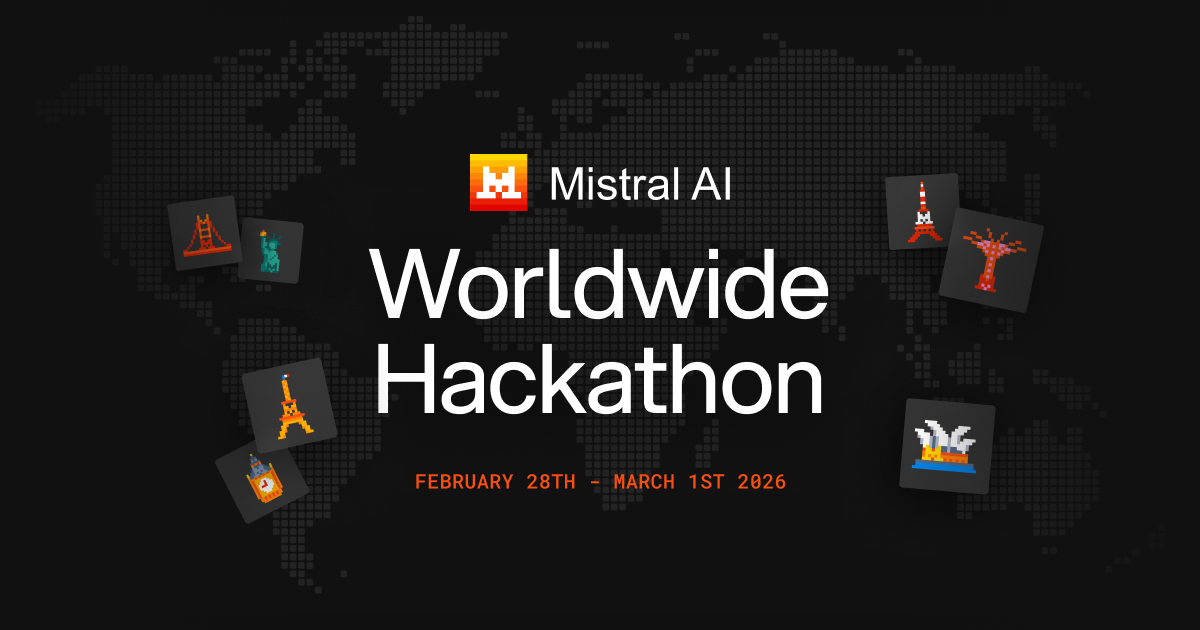 Mistral AI

Worldwide Hackathon

FEBRUARY 28TH - MARCH 1ST 2026